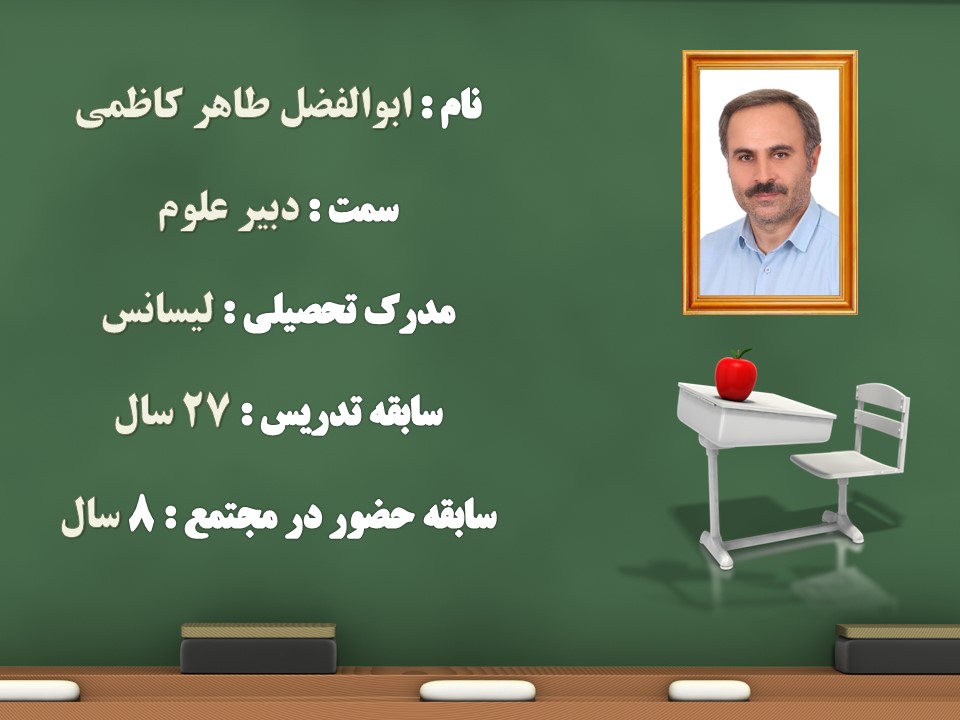 نام : ابوالفضل طاهر کاظمی

سمت : دبیر علوم

مدرک تحصیلی : لیسانس

سابقه تدریس : ۲۷ سال

سابقه حضور در مجتمع : ۸ سال